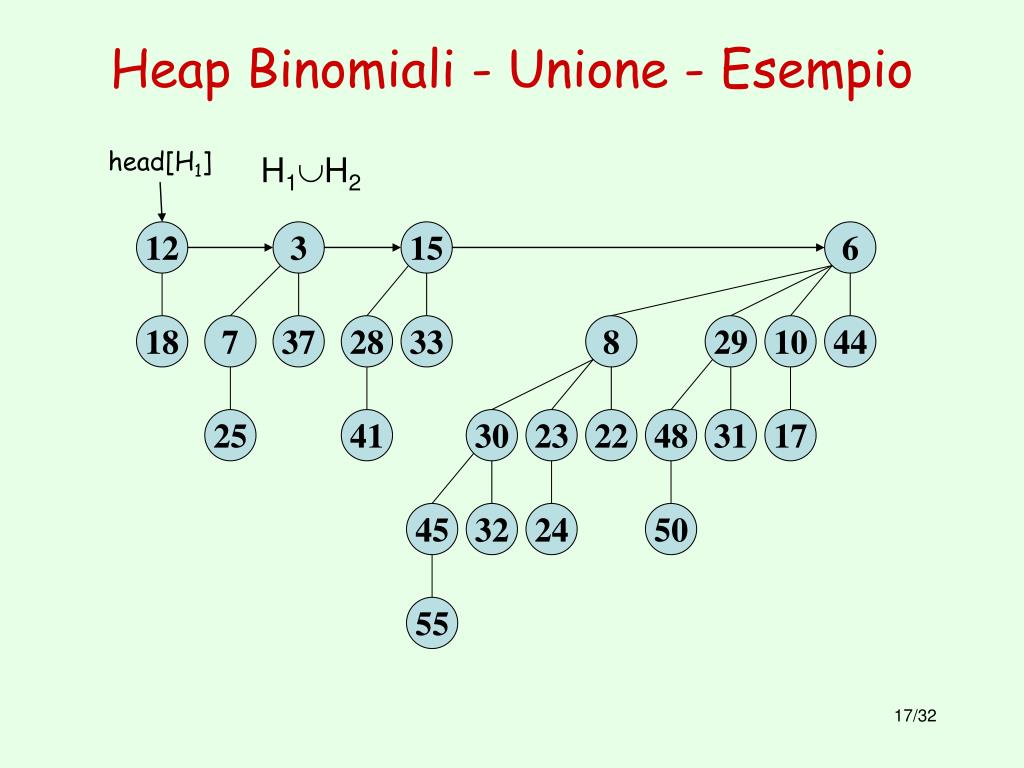 Heap Binomiali - Unione - Esempio

head[$H_1$]

$H_1 \cup H_2$

12 3 15 6

18 7 37 28 33 8 29 10 44

25 41 30 23 22 48 31 17

45 32 24 50

55

17/32